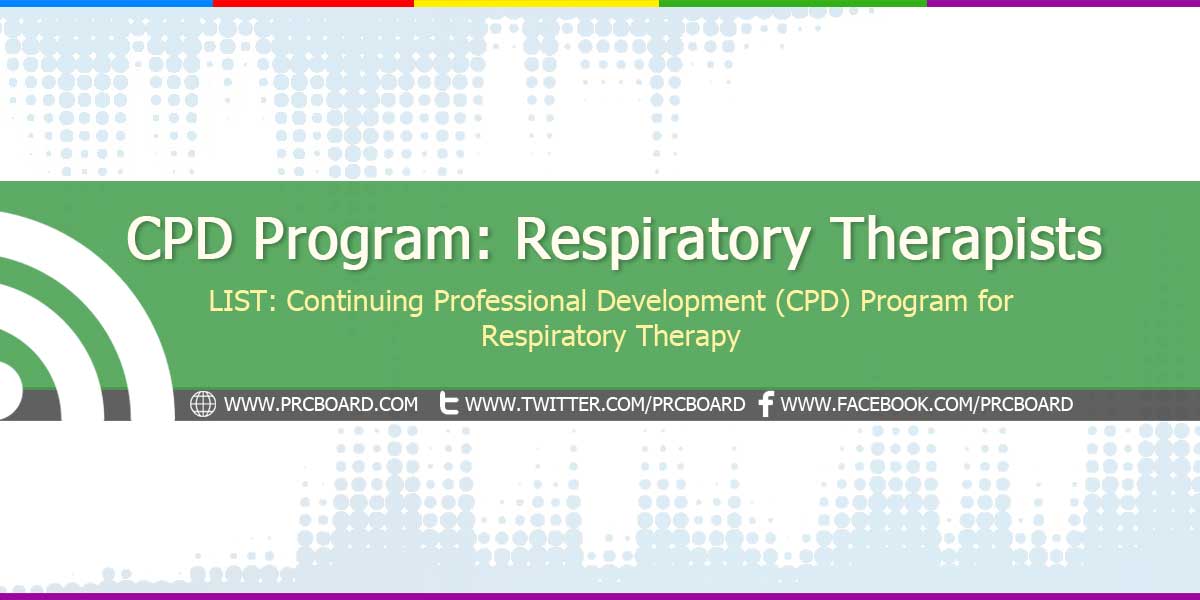 CPD Program: Respiratory Therapists

LIST: Continuing Professional Development (CPD) Program for Respiratory Therapy

WWW.PRCBOARD.COM WWW.TWITTER.COM/PRCBOARD WWW.FACEBOOK.COM/PRCBOARD